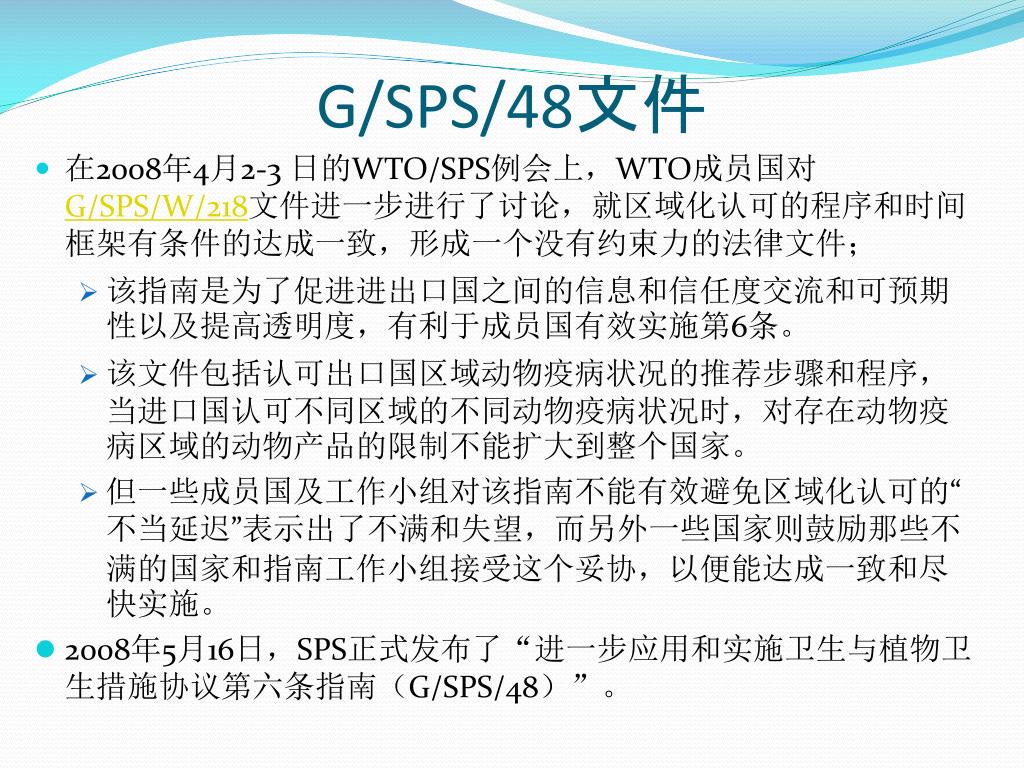 G/SPS/48文件

在2008年4月2-3 日的WTO/SPS例会上，WTO成员国对G/SPS/W/218文件进一步进行了讨论，就区域化认可的程序和时间框架有条件的达成一致，形成一个没有约束力的法律文件；

该指南是为了促进进出口国之间的信息和信任度交流和可预期性以及提高透明度，有利于成员国有效实施第6条。

该文件包括认可出口国区域动物疫病状况的推荐步骤和程序，当进口国认可不同区域的不同动物疫病状况时，对存在动物疫病区域的动物产品的限制不能扩大到整个国家。

但一些成员国及工作小组对该指南不能有效避免区域化认可的“不当延迟”表示出了不满和失望，而另外一些国家则鼓励那些不满的国家和指南工作小组接受这个妥协，以便能达成一致和尽快实施。

2008年5月16日，SPS正式发布了“进一步应用和实施卫生与植物卫生措施协议第六条指南（G/SPS/48）”。